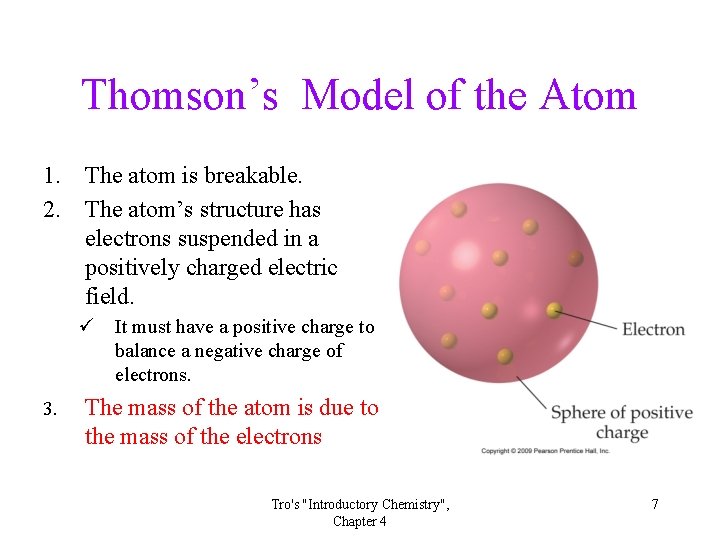 Thomson's Model of the Atom

1. The atom is breakable.
2. The atom's structure has electrons suspended in a positively charged electric field.
   ✓ It must have a positive charge to balance a negative charge of electrons.
3. The mass of the atom is due to the mass of the electrons

Electron

Sphere of positive charge

Copyright © 2009 Pearson Prentice Hall, Inc.

Tro's "Introductory Chemistry", Chapter 4

7